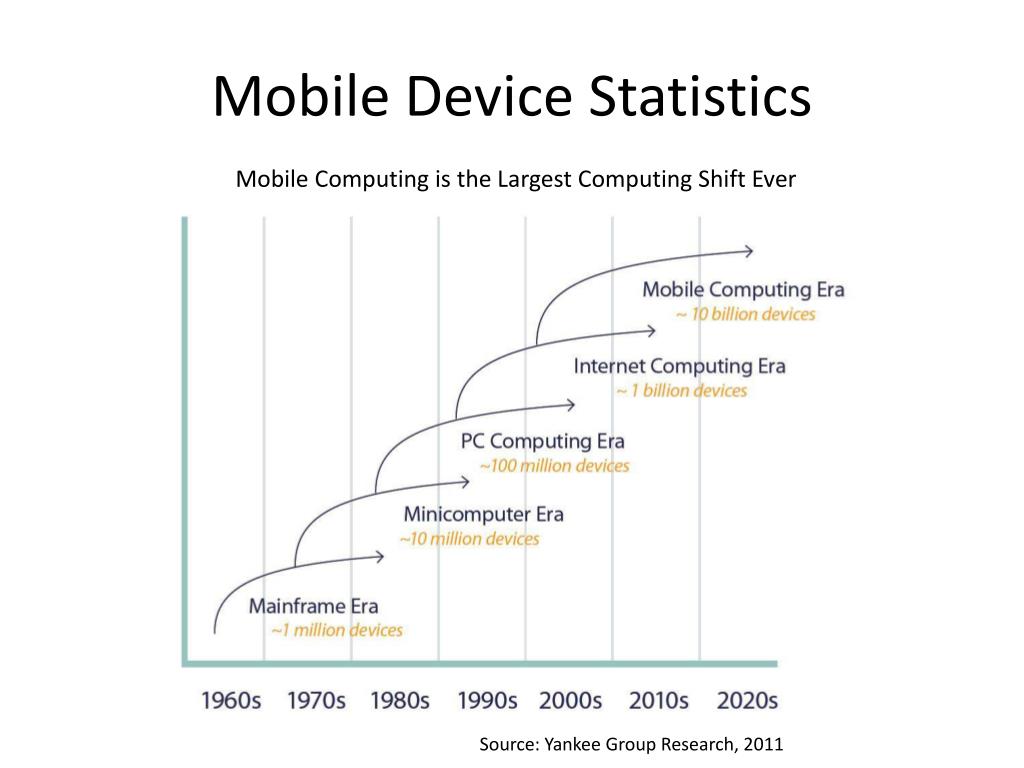 Mobile Device Statistics

Mobile Computing is the Largest Computing Shift Ever

Mobile Computing Era
~ 10 billion devices

Internet Computing Era
~ 1 billion devices

PC Computing Era
~100 million devices

Minicomputer Era
~10 million devices

Mainframe Era
~1 million devices

1960s 1970s 1980s 1990s 2000s 2010s 2020s

Source: Yankee Group Research, 2011